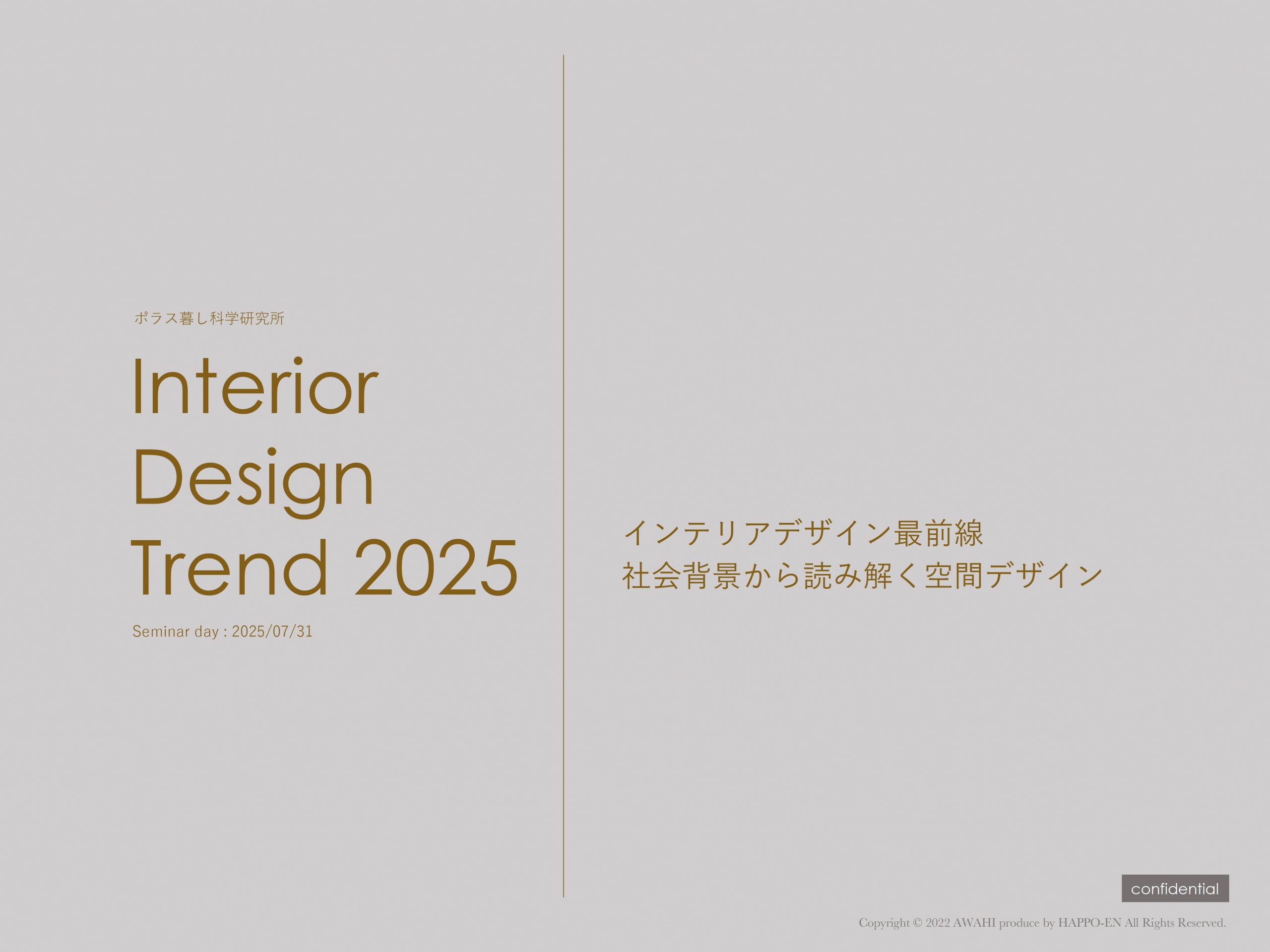 ポラス暮し科学研究所

Interior Design Trend 2025

Seminar day : 2025/07/31

インテリアデザイン最前線
社会背景から読み解く空間デザイン

confidential

Copyright © 2022 AWAHI produce by HAPPO-EN All Rights Reserved.